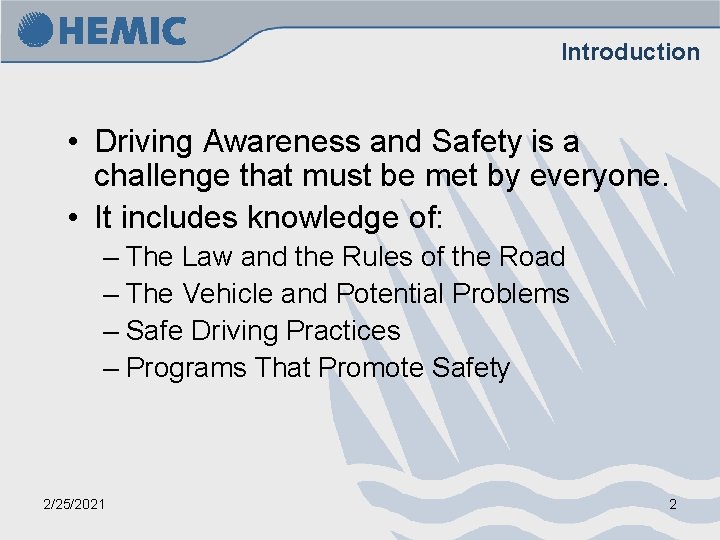 HEMIC

Introduction

• Driving Awareness and Safety is a challenge that must be met by everyone.
• It includes knowledge of:
– The Law and the Rules of the Road
– The Vehicle and Potential Problems
– Safe Driving Practices
– Programs That Promote Safety

2/25/2021

2